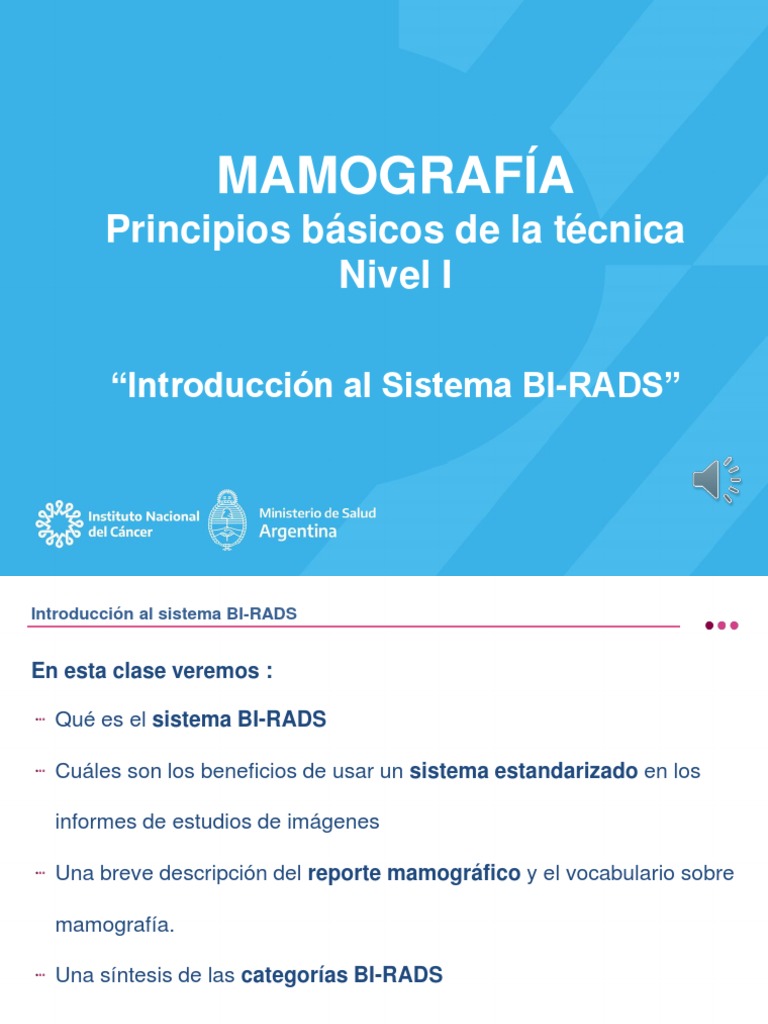 MAMOGRAFÍA
Principios básicos de la técnica
Nivel I

"Introducción al Sistema BI-RADS"

Instituto Nacional del Cáncer

Ministerio de Salud
Argentina

Introducción al sistema BI-RADS

En esta clase veremos :

Qué es el sistema BI-RADS

Cuáles son los beneficios de usar un sistema estandarizado en los informes de estudios de imágenes

Una breve descripción del reporte mamográfico y el vocabulario sobre mamografía.

Una síntesis de las categorías BI-RADS